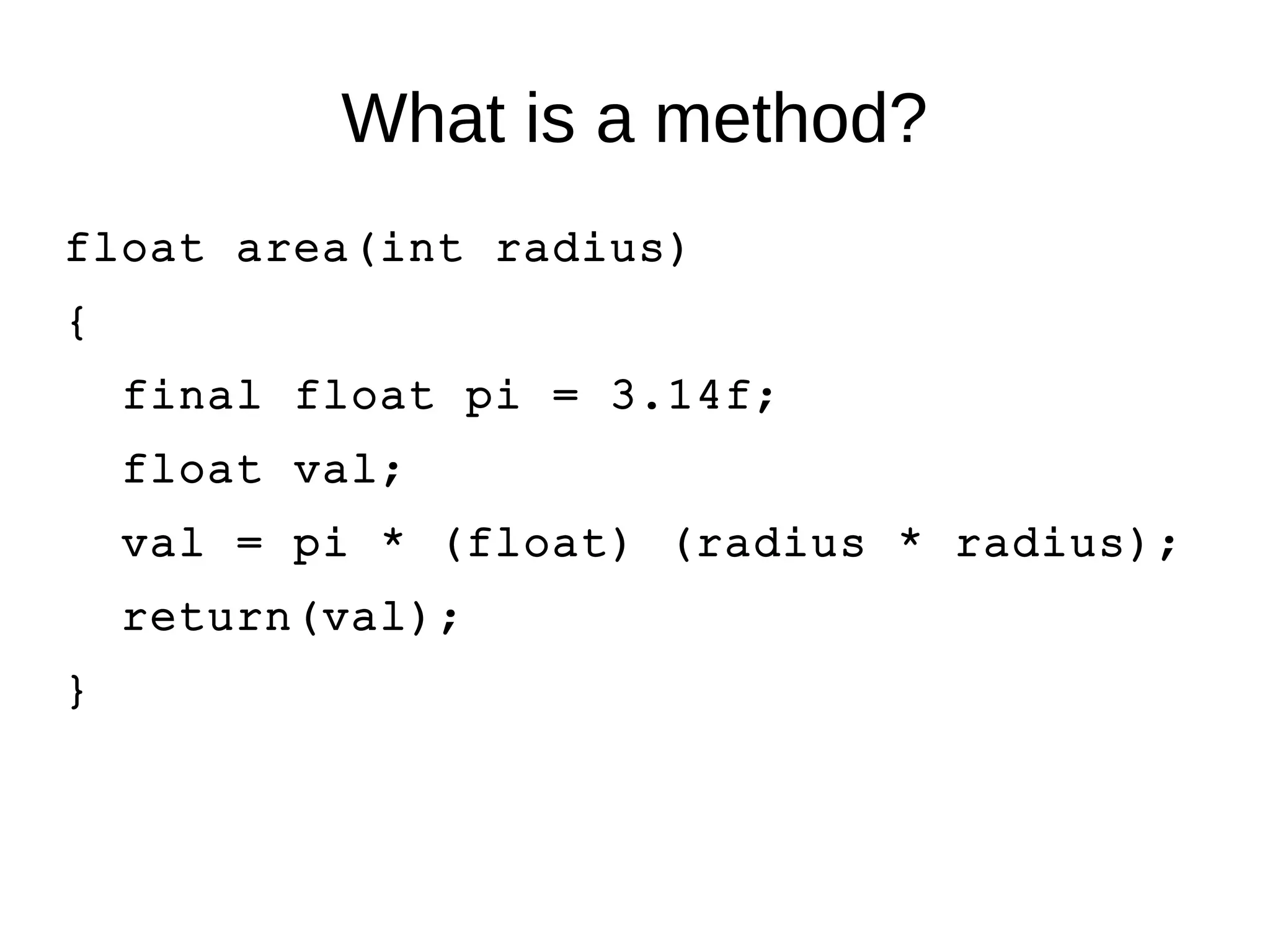 What is a method?

float area(int radius)

{

  final float pi = 3.14f;

  float val;

  val = pi * (float) (radius * radius);

  return(val);

}